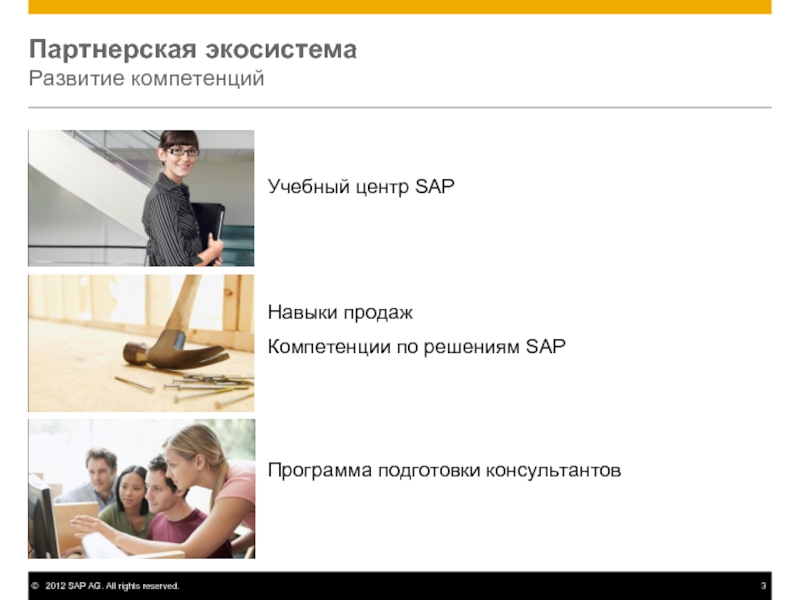 Партнерская экосистема
Развитие компетенций

Учебный центр SAP

Навыки продаж

Компетенции по решениям SAP

Программа подготовки консультантов

© 2012 SAP AG. All rights reserved. 3